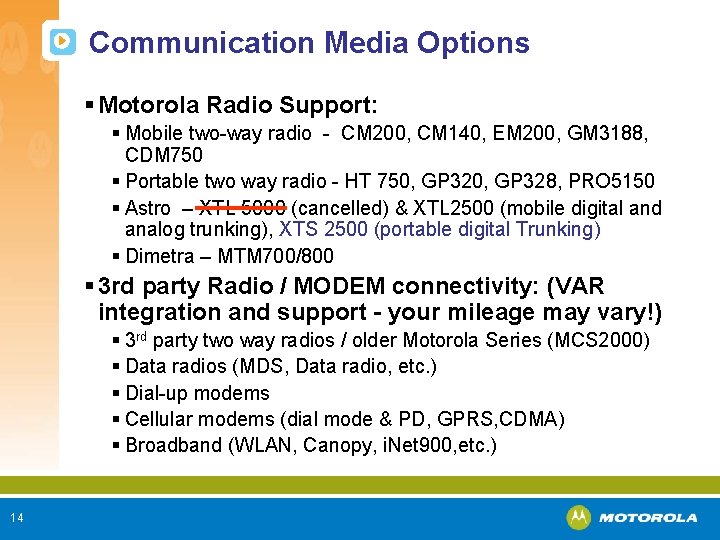 Communication Media Options

▪ Motorola Radio Support:

▪ Mobile two-way radio - CM200, CM140, EM200, GM3188, CDM750

▪ Portable two way radio - HT 750, GP320, GP328, PRO5150

▪ Astro – XTL 5000 (cancelled) & XTL2500 (mobile digital and analog trunking), XTS 2500 (portable digital Trunking)

▪ Dimetra – MTM700/800

▪ 3rd party Radio / MODEM connectivity: (VAR integration and support - your mileage may vary!)

▪ 3$^{rd}$ party two way radios / older Motorola Series (MCS2000)

▪ Data radios (MDS, Data radio, etc.)

▪ Dial-up modems

▪ Cellular modems (dial mode & PD, GPRS,CDMA)

▪ Broadband (WLAN, Canopy, iNet900,etc.)

14

MOTOROLA